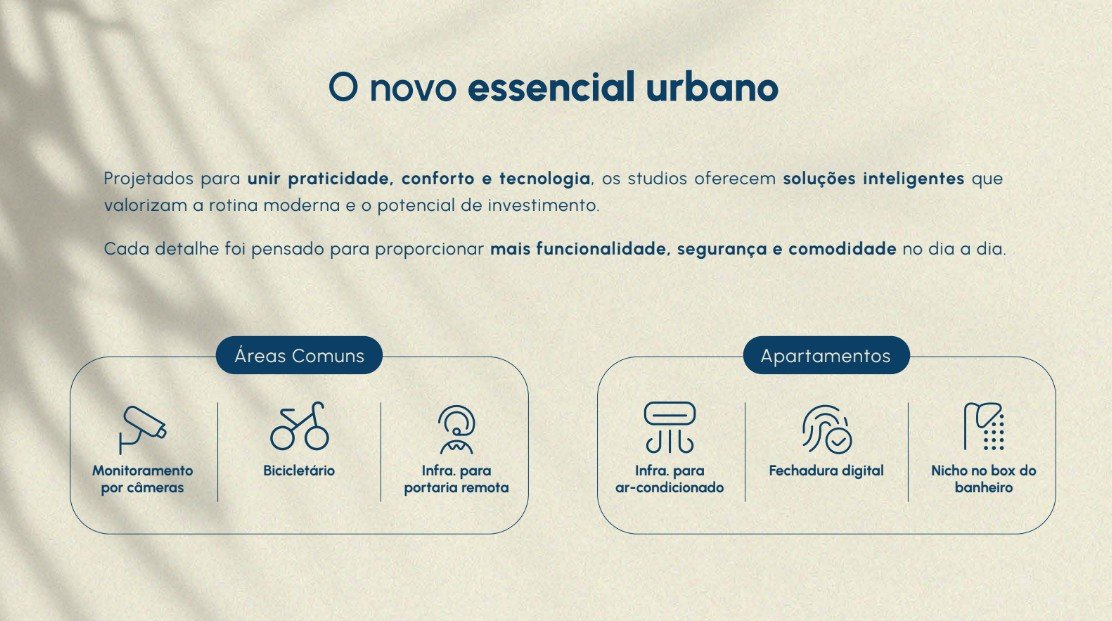 O novo essencial urbano

Projetados para unir praticidade, conforto e tecnologia, os studios oferecem soluções inteligentes que valorizam a rotina moderna e o potencial de investimento.

Cada detalhe foi pensado para proporcionar mais funcionalidade, segurança e comodidade no dia a dia.

Áreas Comuns

Monitoramento por câmeras

Bicicletário

Infra. para portaria remota

Apartamentos

Infra. para ar-condicionado

Fechadura digital

Nicho no box do banheiro